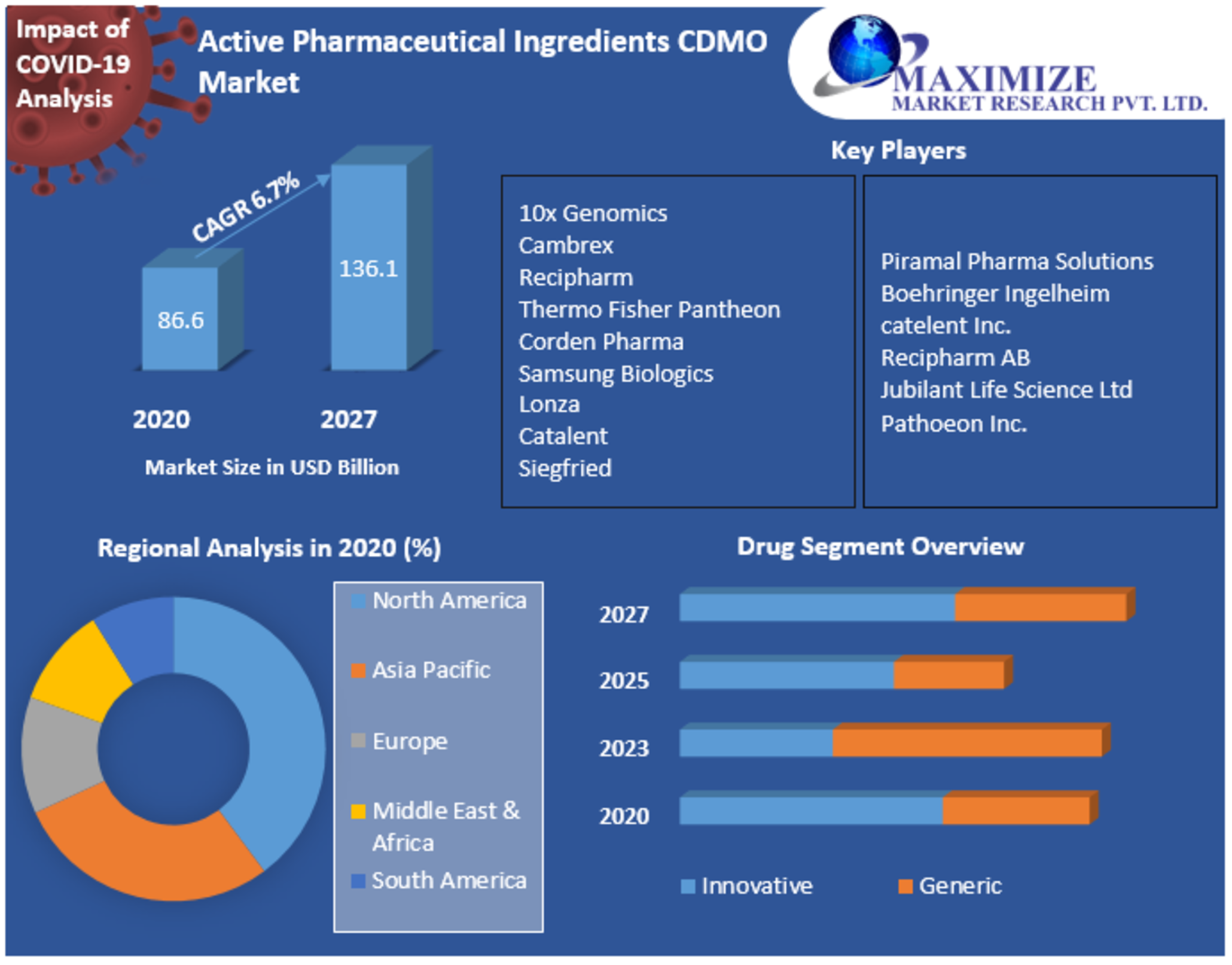 Impact of COVID-19 Analysis

Active Pharmaceutical Ingredients CDMO Market

MAXIMIZE
MARKET RESEARCH PVT. LTD.

CAGR 6.7%

86.6

136.1

2020

2027

Market Size in USD Billion

Key Players

10x Genomics
Cambrex
Recipharm
Thermo Fisher Pantheon
Corden Pharma
Samsung Biologics
Lonza
Catalent
Siegfried

Piramal Pharma Solutions
Boehringer Ingelheim
catelent Inc.
Recipharm AB
Jubilant Life Science Ltd
Pathoeon Inc.

Regional Analysis in 2020 (%)

North America
Asia Pacific
Europe
Middle East & Africa
South America

Drug Segment Overview

2027
2025
2023
2020

Innovative
Generic